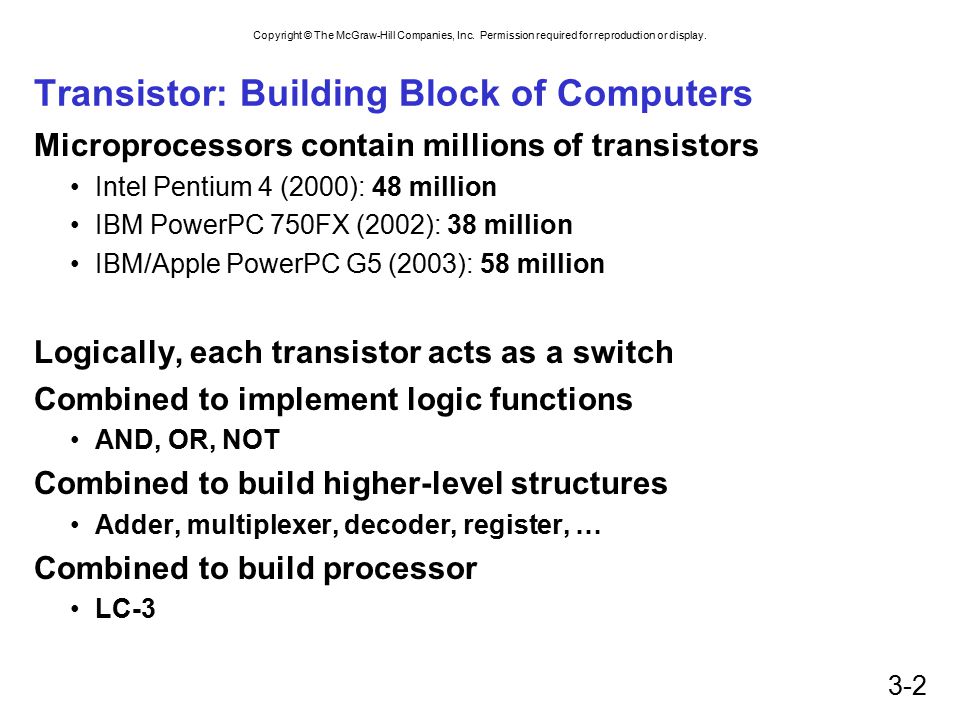 Copyright © The McGraw-Hill Companies, Inc. Permission required for reproduction or display.

Transistor: Building Block of Computers

Microprocessors contain millions of transistors
• Intel Pentium 4 (2000): 48 million
• IBM PowerPC 750FX (2002): 38 million
• IBM/Apple PowerPC G5 (2003): 58 million

Logically, each transistor acts as a switch
Combined to implement logic functions
• AND, OR, NOT
Combined to build higher-level structures
• Adder, multiplexer, decoder, register, …
Combined to build processor
• LC-3

3-2